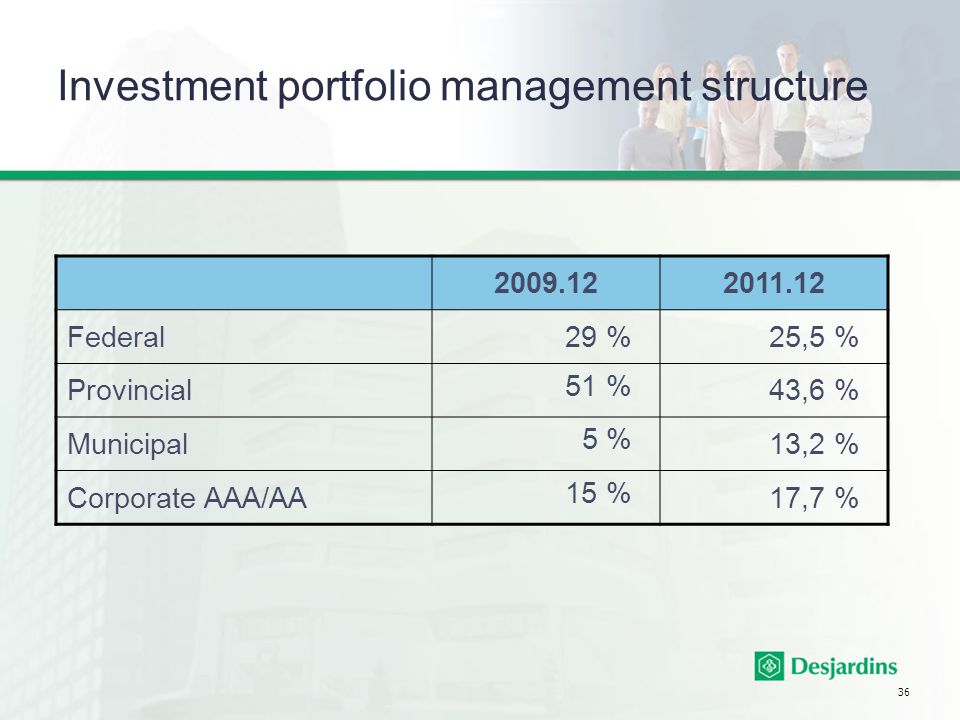 Investment portfolio management structure

|  | 2009.12 | 2011.12 |
|---|---|---|
| Federal | 29 % | 25,5 % |
| Provincial | 51 % | 43,6 % |
| Municipal | 5 % | 13,2 % |
| Corporate AAA/AA | 15 % | 17,7 % |

Desjardins

36